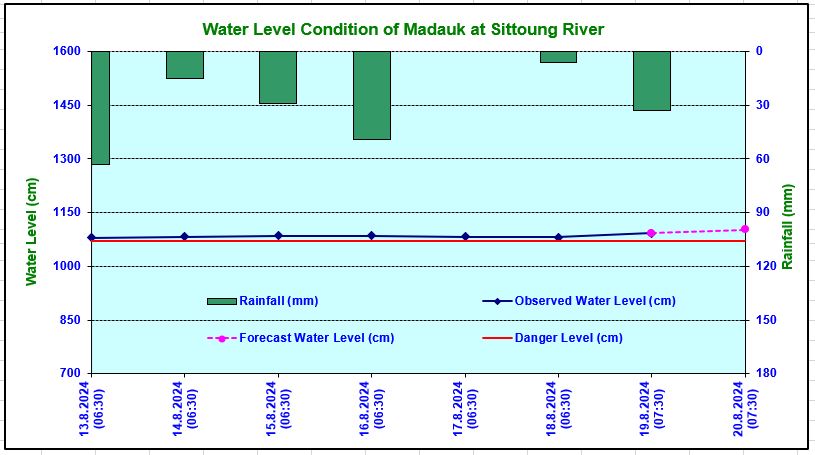 Water Level Condition of Madauk at Sittoung River

Water Level (cm)

1600
1450
1300
1150
1000
850
700

Rainfall (mm)

0
30
60
90
120
150
180

Rainfall (mm)
Observed Water Level (cm)
Forecast Water Level (cm)
Danger Level (cm)

13.8.2024 (06:30)
14.8.2024 (06:30)
15.8.2024 (06:30)
16.8.2024 (06:30)
17.8.2024 (06:30)
18.8.2024 (06:30)
19.8.2024 (07:30)
20.8.2024 (07:30)